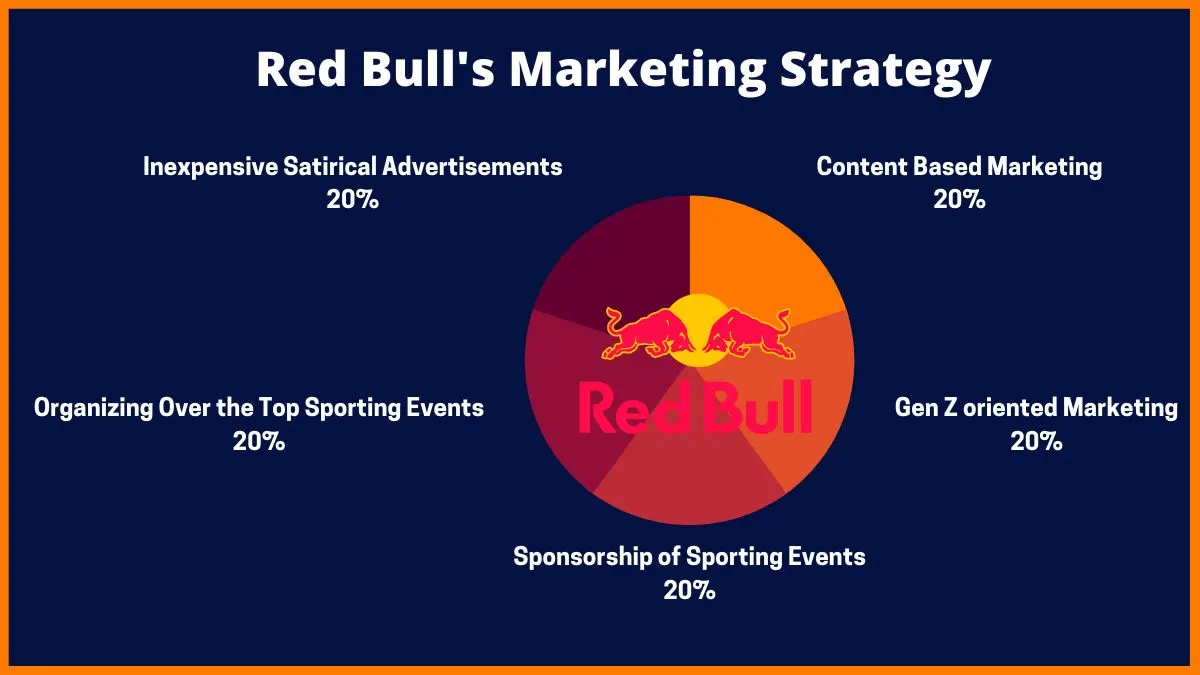 Red Bull's Marketing Strategy

Inexpensive Satirical Advertisements
20%

Content Based Marketing
20%

Organizing Over the Top Sporting Events
20%

Red Bull

Gen Z oriented Marketing
20%

Sponsorship of Sporting Events
20%